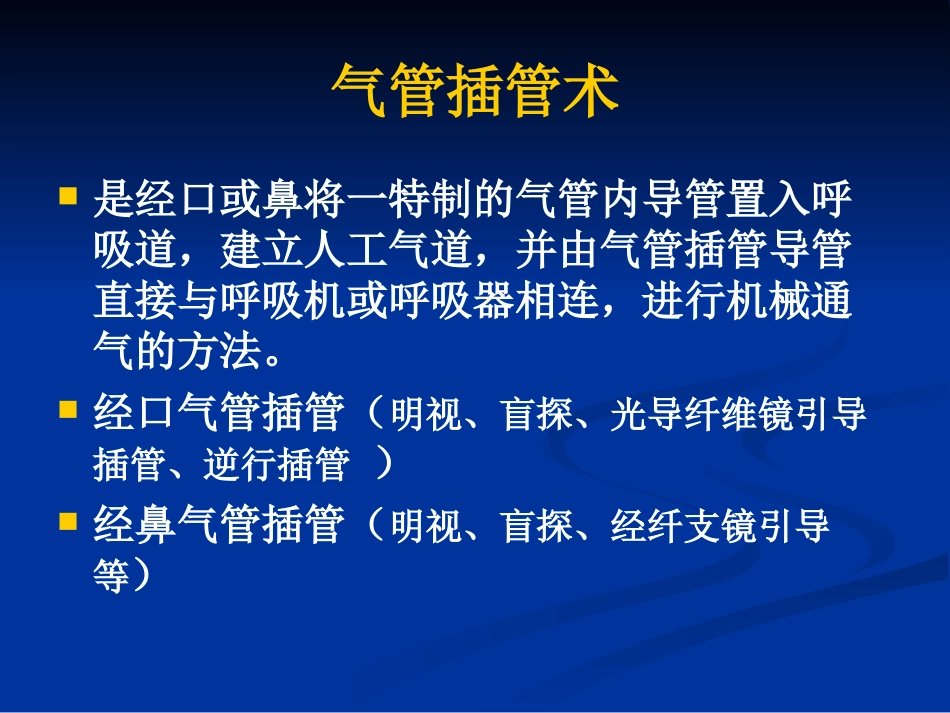 气管插管术

是经口或鼻将一特制的气管内导管置入呼吸道，建立人工气道，并由气管插管导管直接与呼吸机或呼吸器相连，进行机械通气的方法。

经口气管插管（明视、盲探、光导纤维镜引导插管、逆行插管 ）

经鼻气管插管（明视、盲探、经纤支镜引导等）